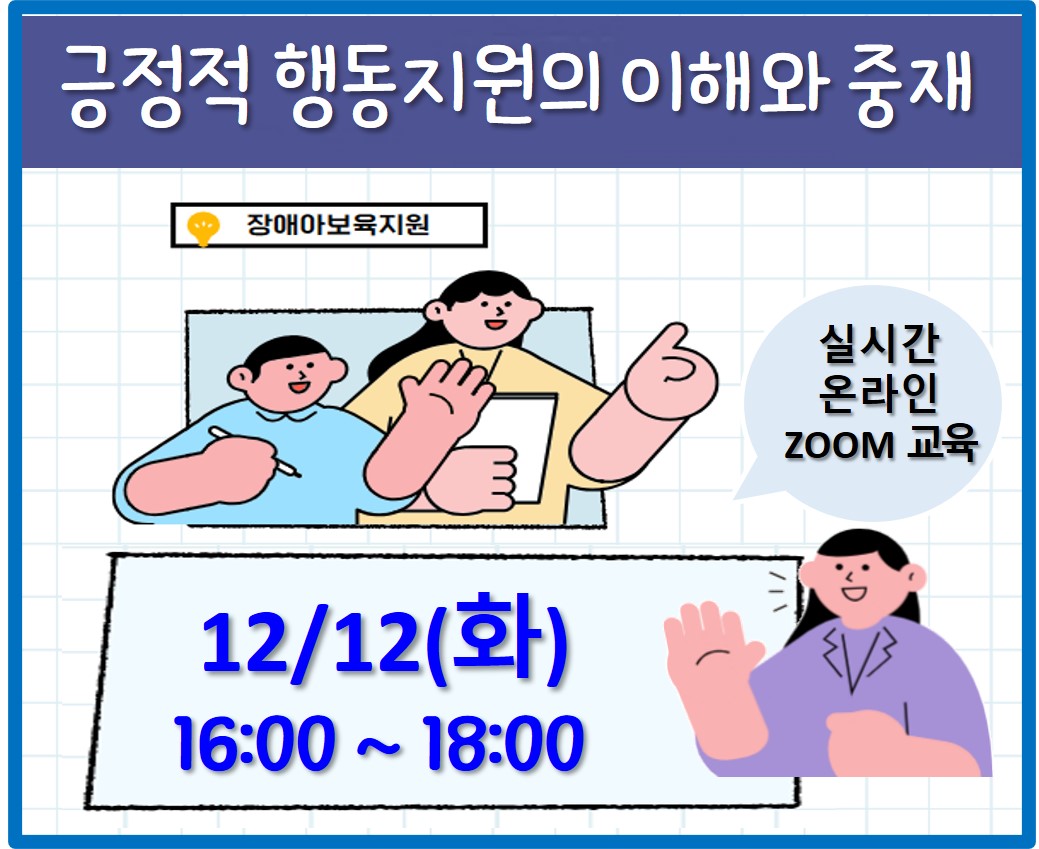 긍정적 행동지원의 이해와 중재

장애아보육지원

실시간
온라인
ZOOM 교육

12/12(화)
16:00 ~ 18:00